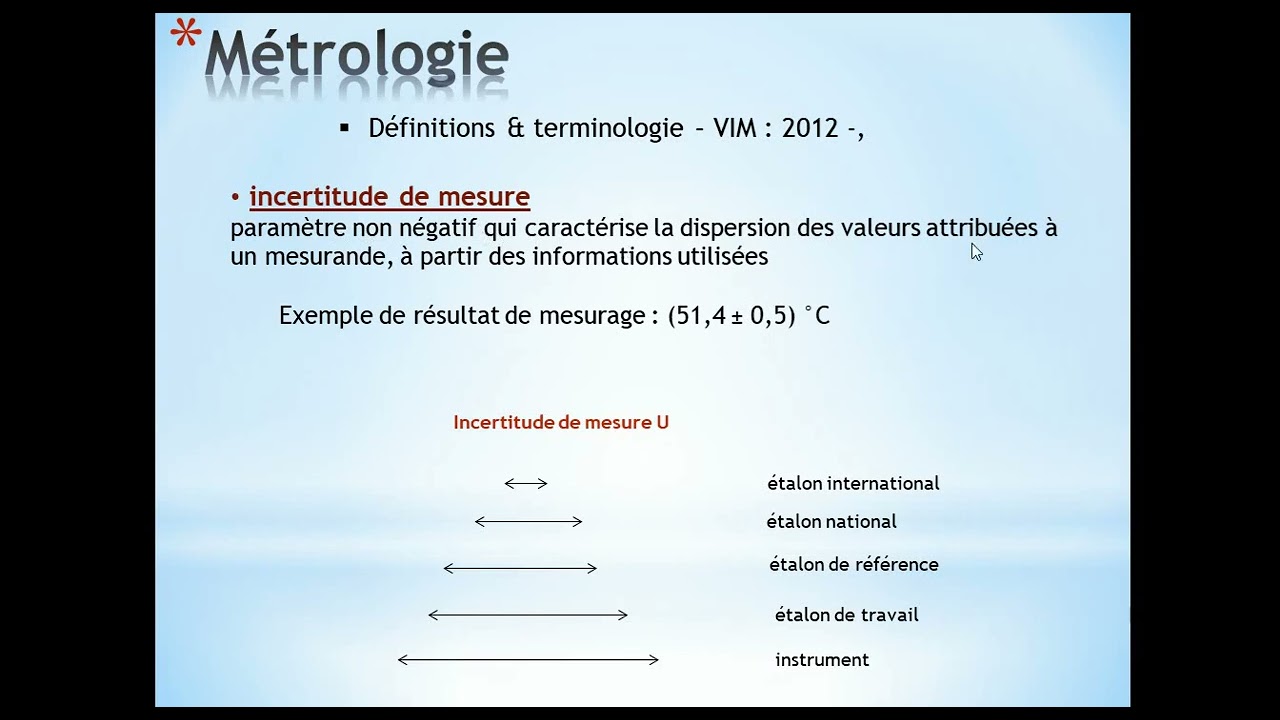 *Métrologie

▪ Définitions & terminologie – VIM : 2012 -,

• incertitude de mesure
paramètre non négatif qui caractérise la dispersion des valeurs attribuées à un mesurande, à partir des informations utilisées

Exemple de résultat de mesurage : (51,4 ± 0,5) °C

Incertitude de mesure U

étalon international

étalon national

étalon de référence

étalon de travail

instrument